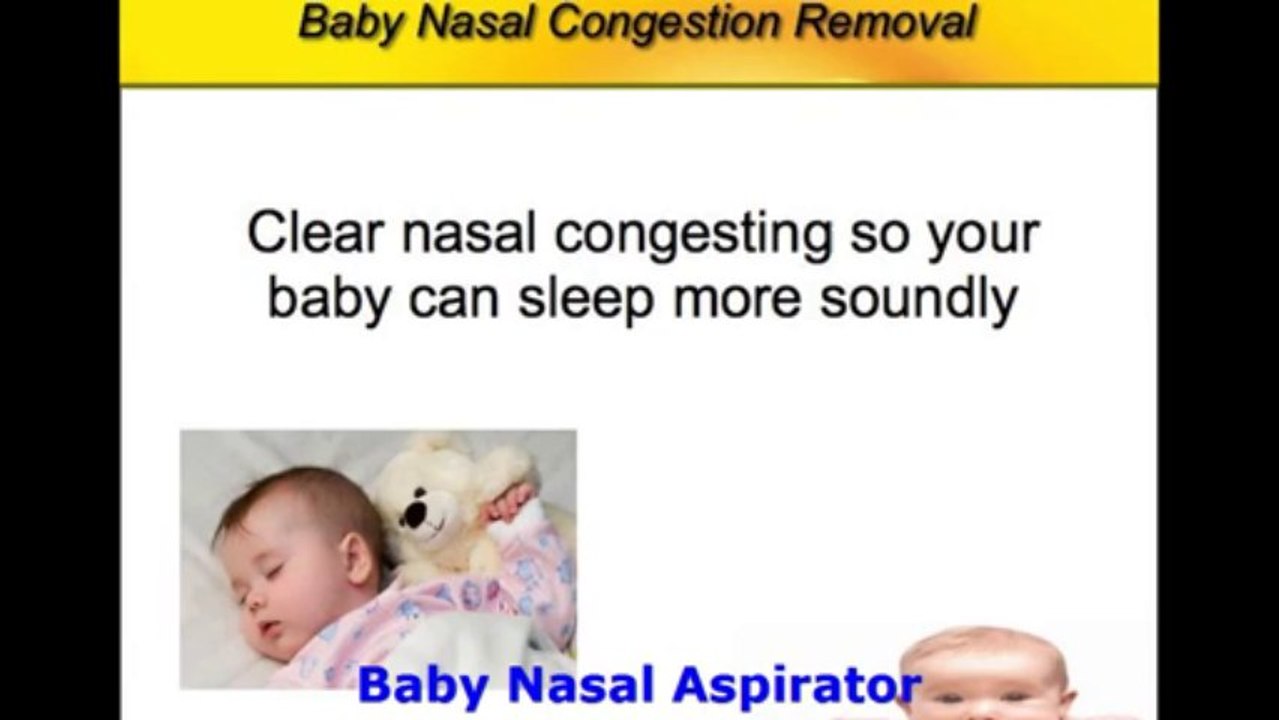 Baby Nasal Congestion Removal

Clear nasal congesting so your baby can sleep more soundly

Baby Nasal Aspirator